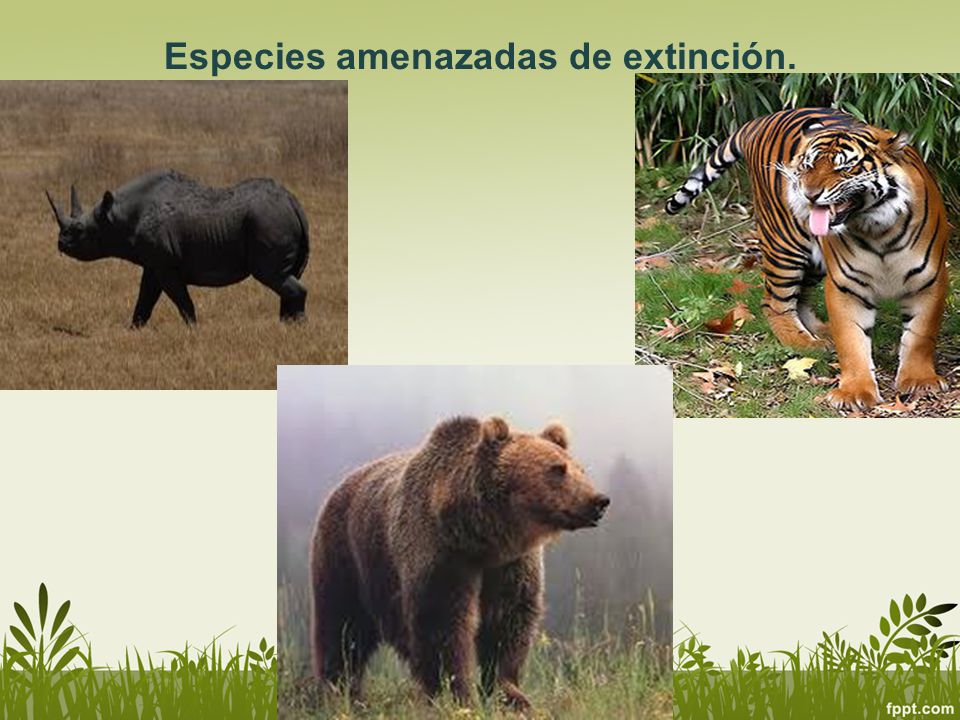 Especies amenazadas de extinción.

fppt.com